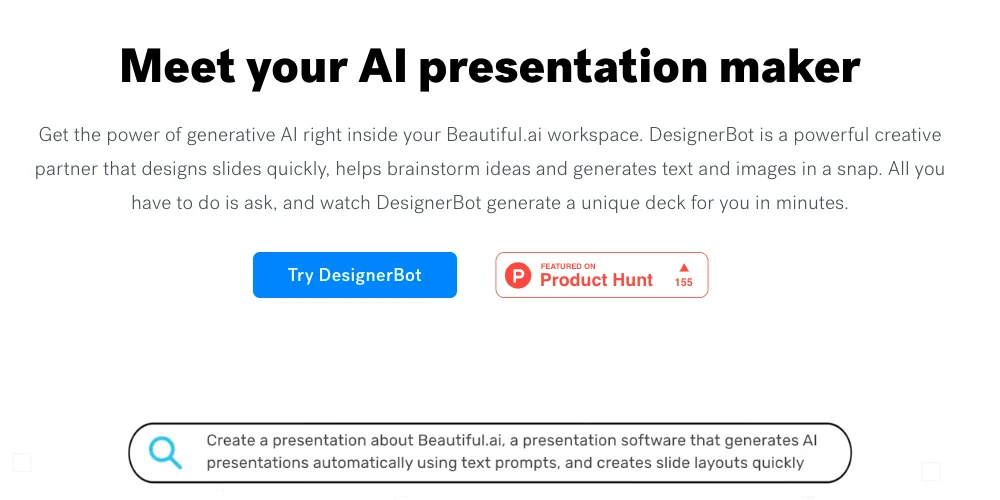 Meet your AI presentation maker

Get the power of generative AI right inside your Beautiful.ai workspace. DesignerBot is a powerful creative partner that designs slides quickly, helps brainstorm ideas and generates text and images in a snap. All you have to do is ask, and watch DesignerBot generate a unique deck for you in minutes.

Try DesignerBot

P FEATURED ON Product Hunt 155

Create a presentation about Beautiful.ai, a presentation software that generates AI presentations automatically using text prompts, and creates slide layouts quickly